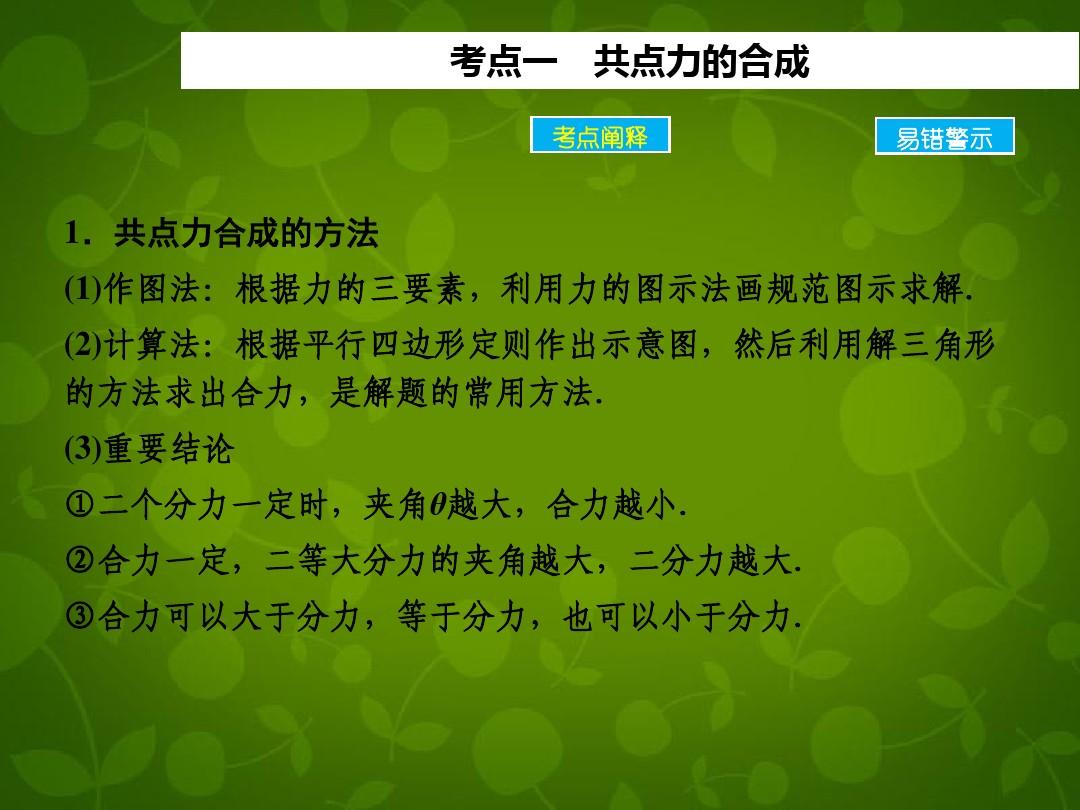 考点一　共点力的合成

考点阐释

易错警示

1．共点力合成的方法

(1)作图法：根据力的三要素，利用力的图示法画规范图示求解.

(2)计算法：根据平行四边形定则作出示意图，然后利用解三角形的方法求出合力，是解题的常用方法.

(3)重要结论

①二个分力一定时，夹角$\theta$越大，合力越小.

②合力一定，二等大分力的夹角越大，二分力越大.

③合力可以大于分力，等于分力，也可以小于分力.